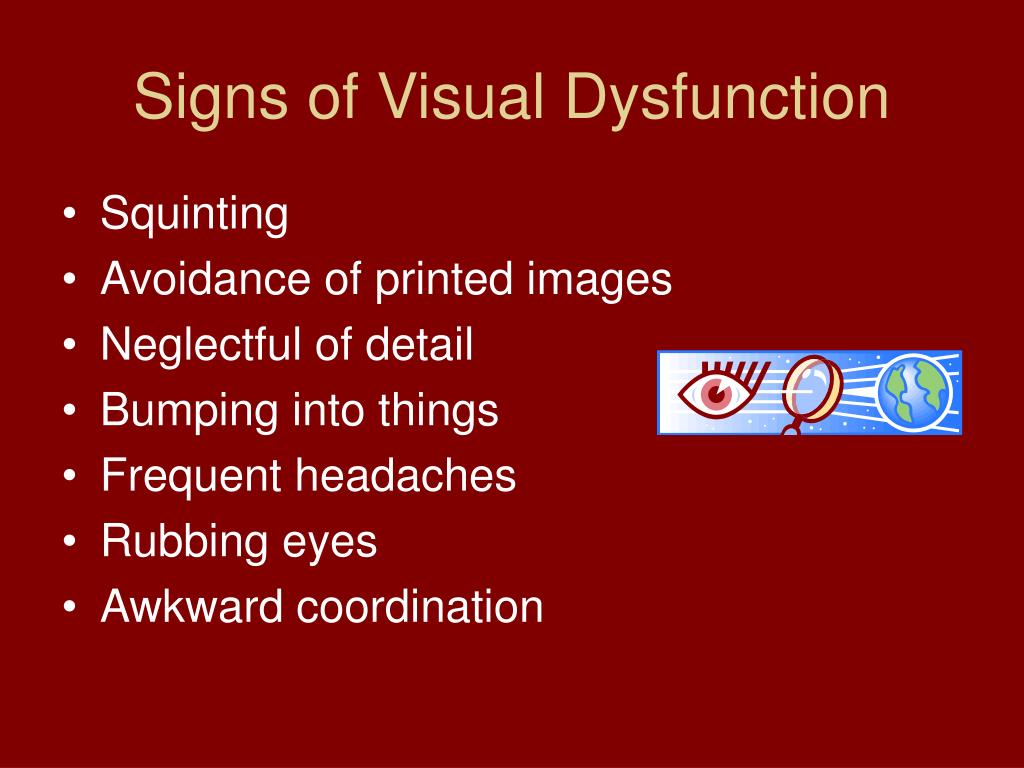 Signs of Visual Dysfunction

• Squinting
• Avoidance of printed images
• Neglectful of detail
• Bumping into things
• Frequent headaches
• Rubbing eyes
• Awkward coordination